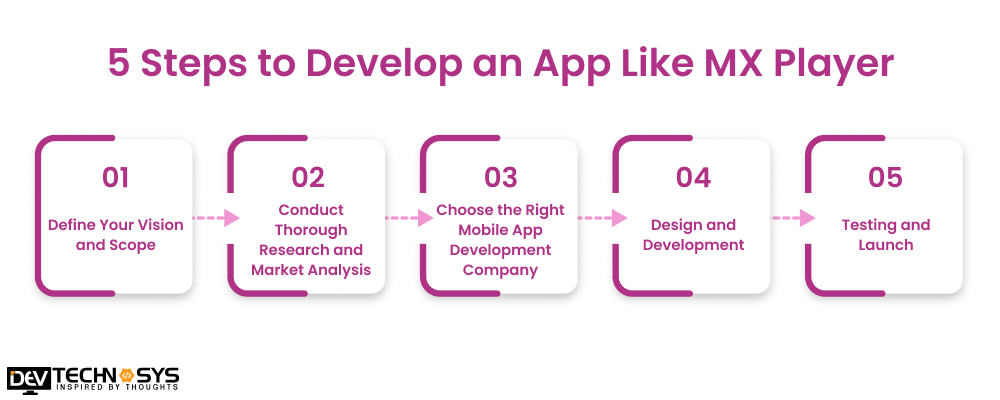 5 Steps to Develop an App Like MX Player

01
Define Your Vision and Scope

02
Conduct Thorough Research and Market Analysis

03
Choose the Right Mobile App Development Company

04
Design and Development

05
Testing and Launch

DEV TECHNOSYS
INSPIRED BY THOUGHTS